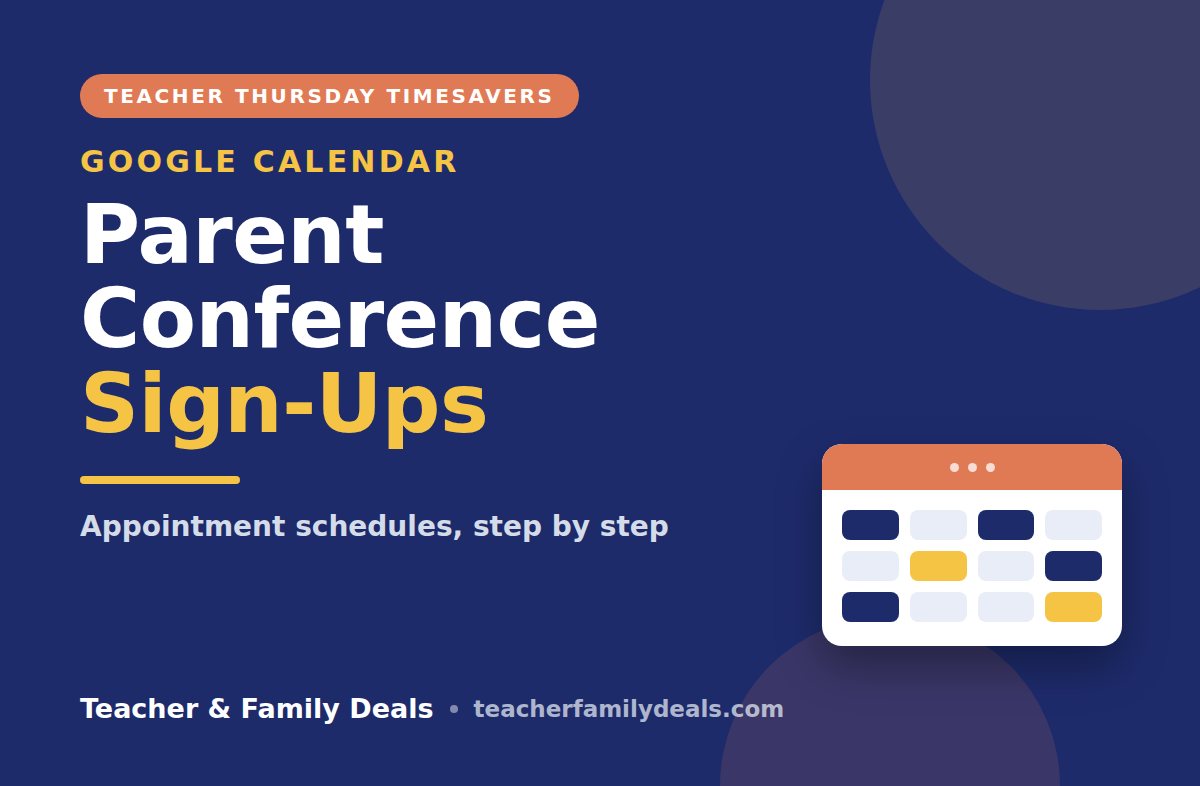 TEACHER THURSDAY TIMESAVERS

GOOGLE CALENDAR

Parent
Conference
Sign-Ups

Appointment schedules, step by step

Teacher & Family Deals • teacherfamilydeals.com